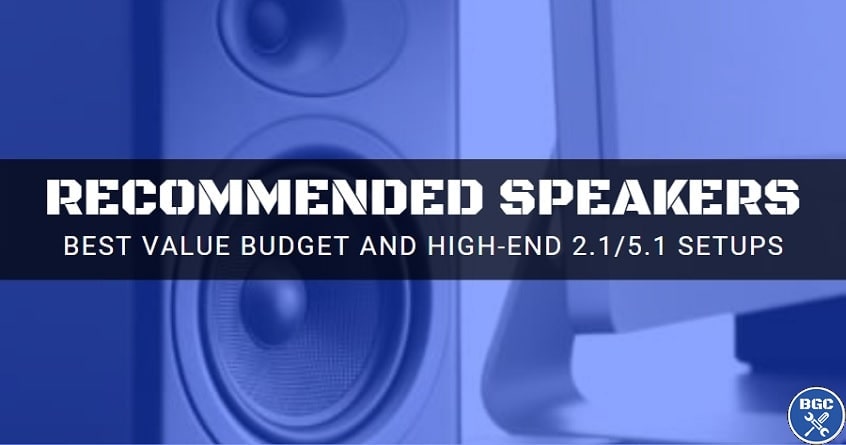 RECOMMENDED SPEAKERS
BEST VALUE BUDGET AND HIGH-END 2.1/5.1 SETUPS

BGC